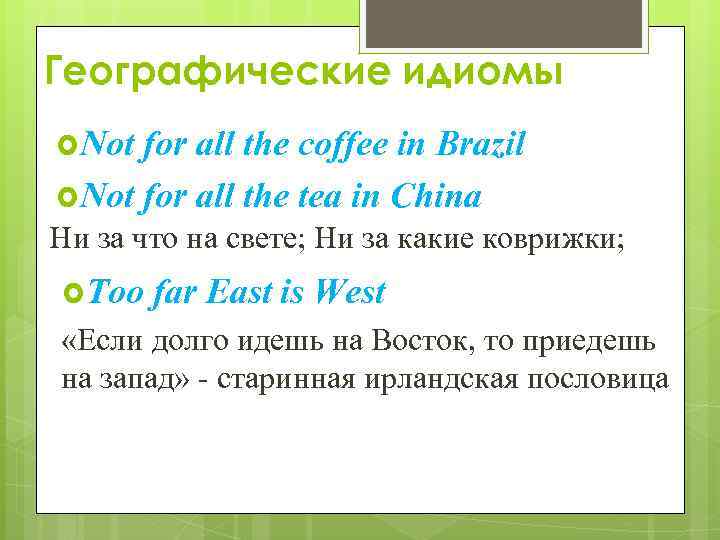 Географические идиомы

Not for all the coffee in Brazil

Not for all the tea in China

Ни за что на свете; Ни за какие коврижки;

Too far East is West

«Если долго идешь на Восток, то приедешь на запад» - старинная ирландская пословица